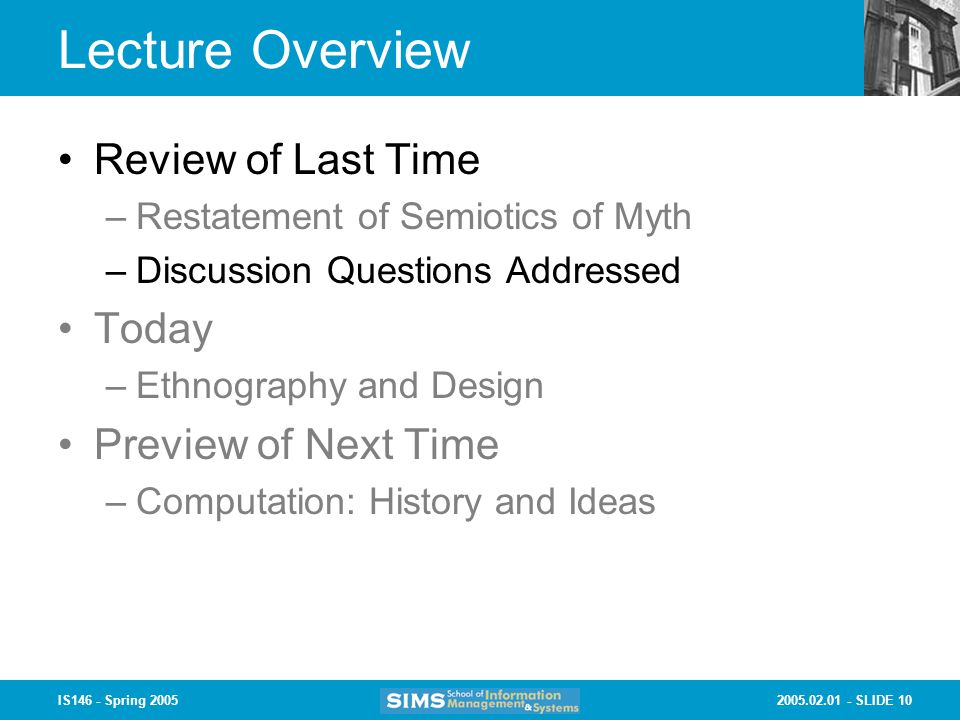 Lecture Overview

• Review of Last Time
– Restatement of Semiotics of Myth
– Discussion Questions Addressed

• Today
– Ethnography and Design

• Preview of Next Time
– Computation: History and Ideas

IS146 - Spring 2005

SIMS School of Information Management & Systems

2005.02.01 - SLIDE 10